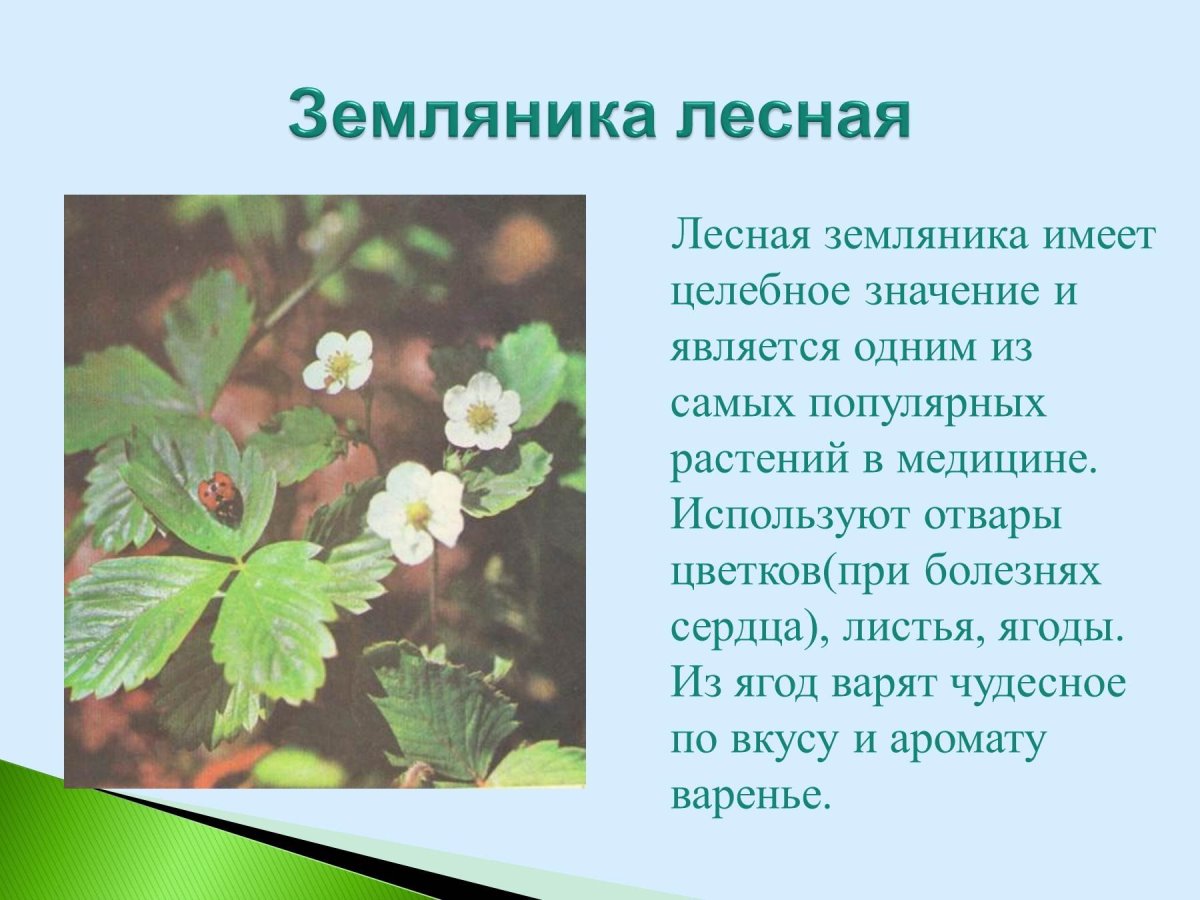 Земляника лесная

Лесная земляника имеет целебное значение и является одним из самых популярных растений в медицине. Используют отвары цветков(при болезнях сердца), листья, ягоды. Из ягод варят чудесное по вкусу и аромату варенье.